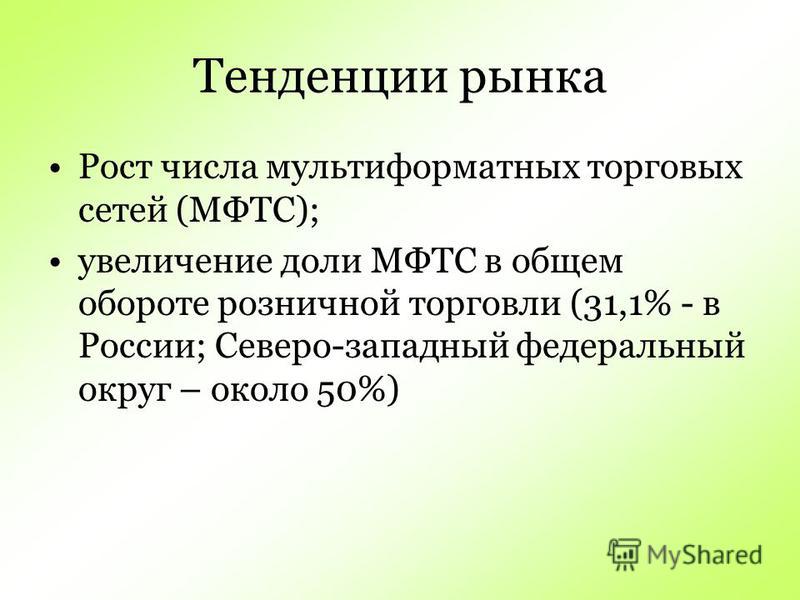 Тенденции рынка

• Рост числа мультиформатных торговых сетей (МФТС);

• увеличение доли МФТС в общем обороте розничной торговли (31,1% - в России; Северо-западный федеральный округ – около 50%)

MyShared